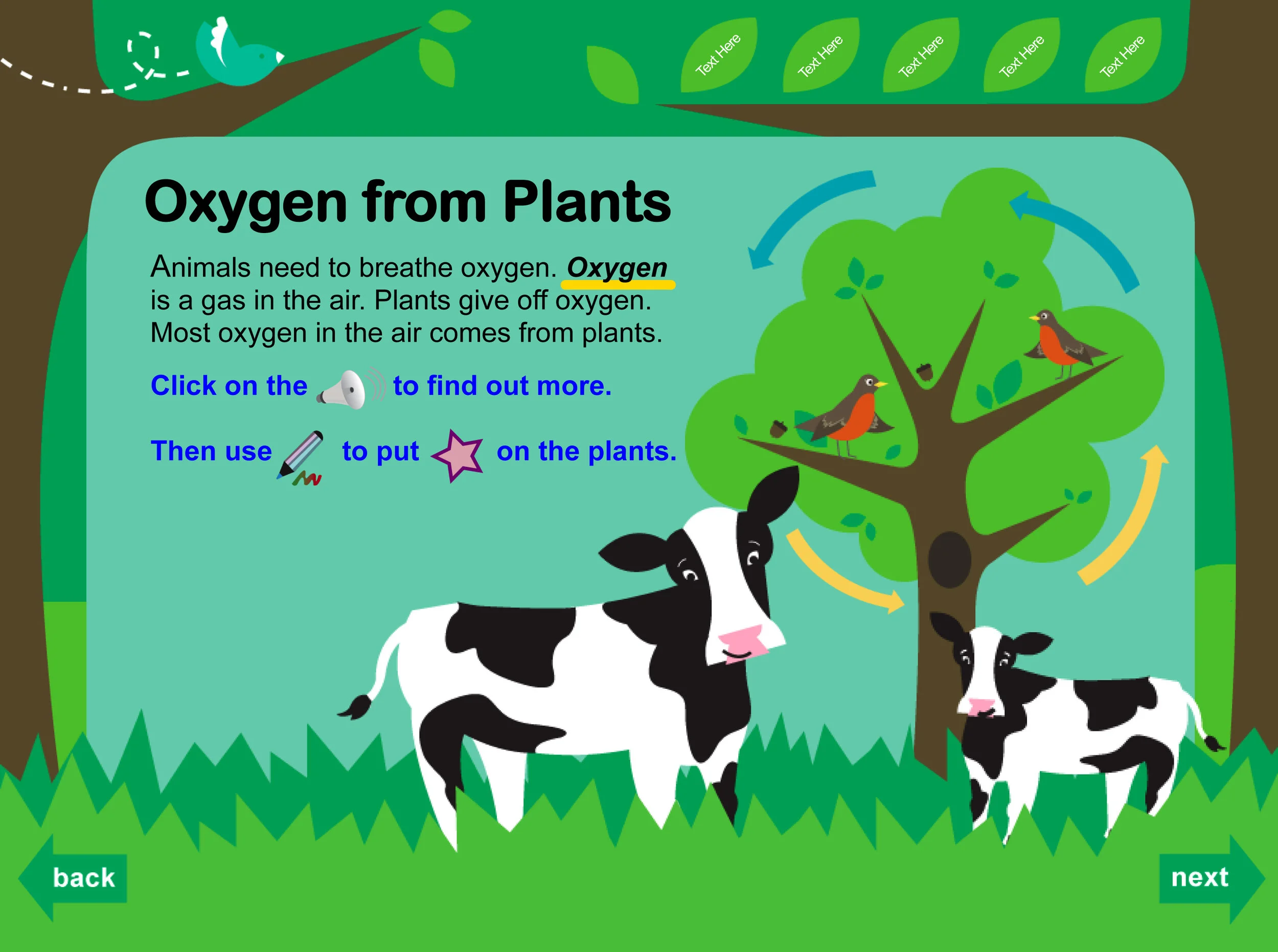 Text Here Text Here Text Here Text Here Text Here

Oxygen from Plants

Animals need to breathe oxygen. Oxygen is a gas in the air. Plants give off oxygen. Most oxygen in the air comes from plants.

Click on the to find out more.

Then use to put on the plants.

back

next